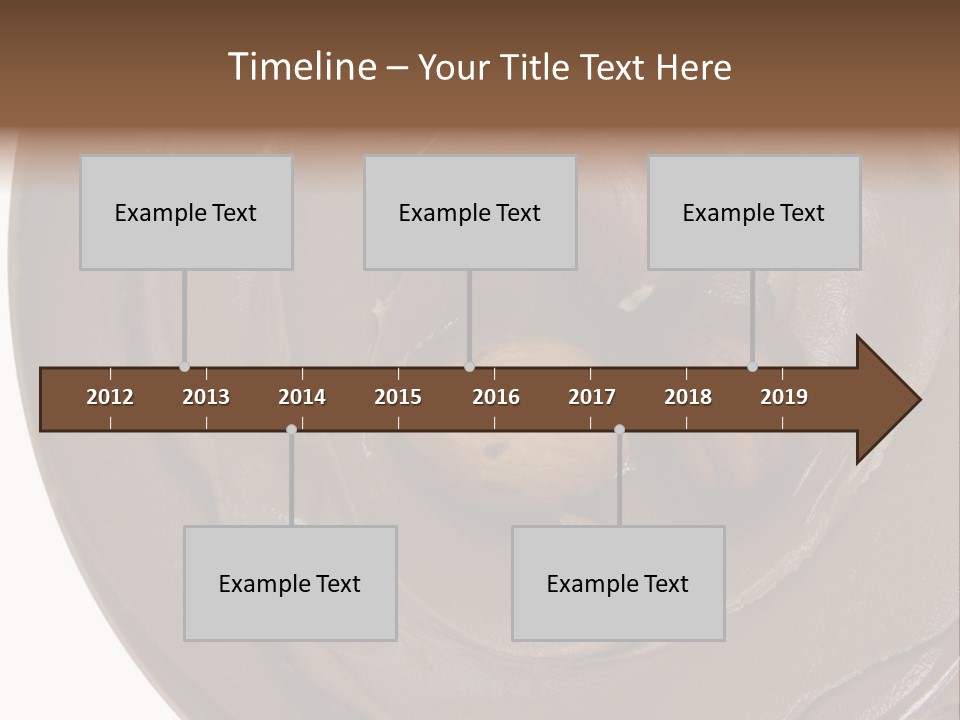 Timeline – Your Title Text Here

Example Text

Example Text

Example Text

2012 2013 2014 2015 2016 2017 2018 2019

Example Text

Example Text